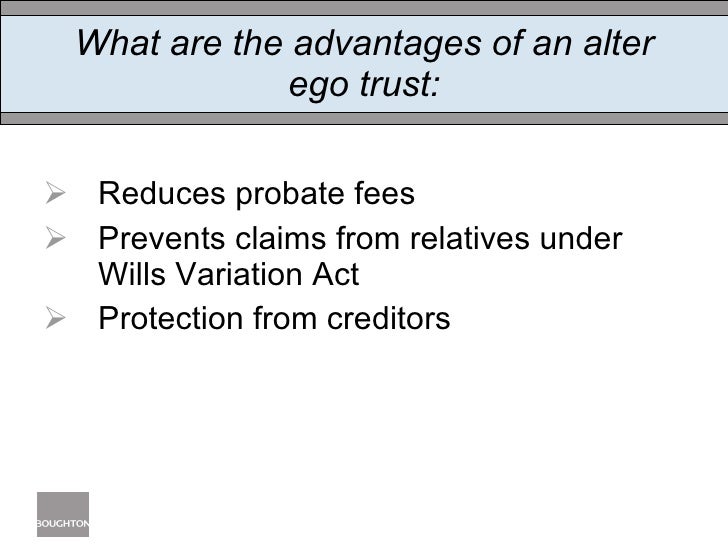 What are the advantages of an alter ego trust:

➢ Reduces probate fees
➢ Prevents claims from relatives under Wills Variation Act
➢ Protection from creditors

BOUGHTON